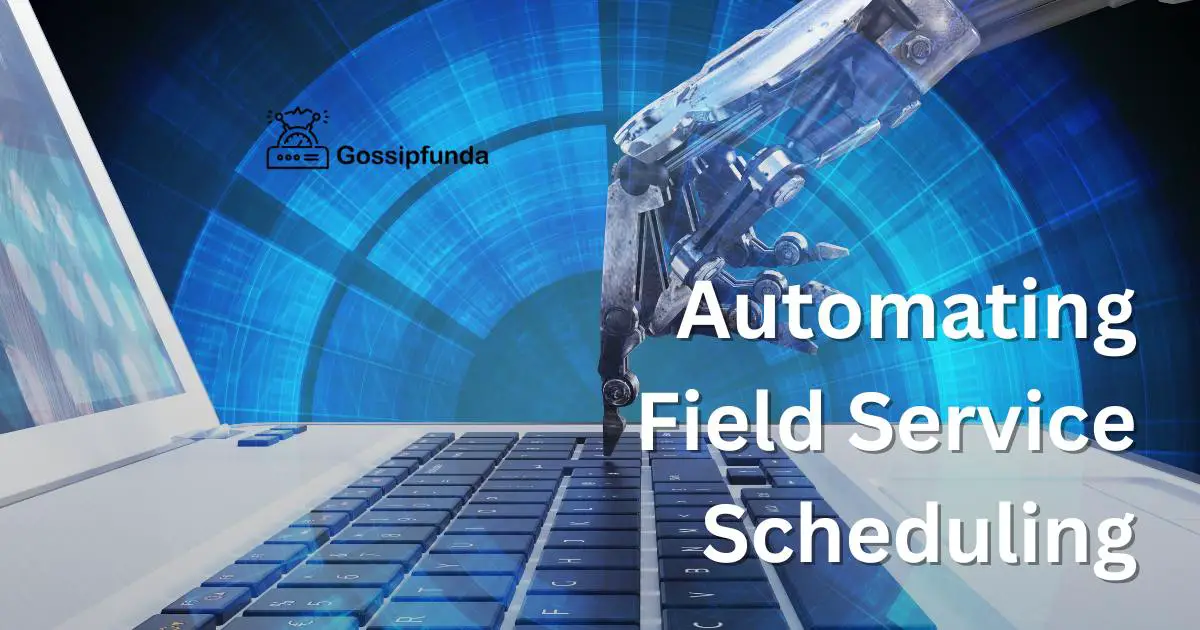 Gossipfunda

Automating Field Service Scheduling